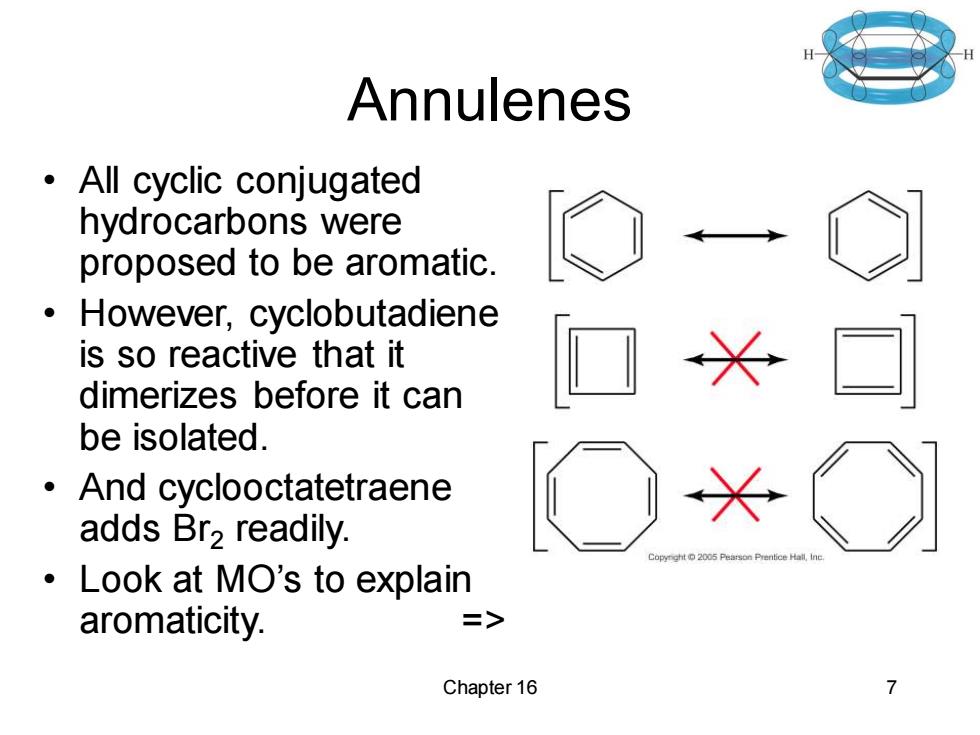 H H

Annulenes

• All cyclic conjugated hydrocarbons were proposed to be aromatic.
• However, cyclobutadiene is so reactive that it dimerizes before it can be isolated.
• And cyclooctatetraene adds $Br_2$ readily.
• Look at MO's to explain aromaticity. =>

Copyright © 2005 Pearson Prentice Hall, Inc.

Chapter 16

7